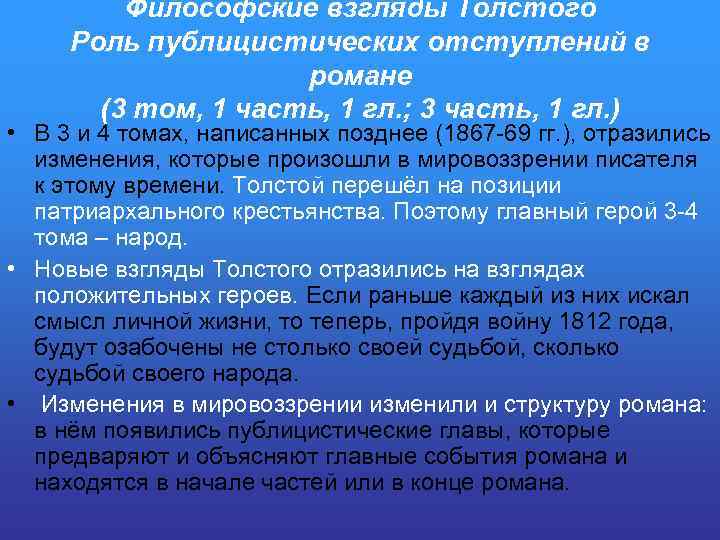 Философские взгляды Толстого
Роль публицистических отступлений в романе
(3 том, 1 часть, 1 гл.; 3 часть, 1 гл.)

• В 3 и 4 томах, написанных позднее (1867-69 гг.), отразились изменения, которые произошли в мировоззрении писателя к этому времени. Толстой перешёл на позиции патриархального крестьянства. Поэтому главный герой 3-4 тома – народ.

• Новые взгляды Толстого отразились на взглядах положительных героев. Если раньше каждый из них искал смысл личной жизни, то теперь, пройдя войну 1812 года, будут озабочены не столько своей судьбой, сколько судьбой своего народа.

• Изменения в мировоззрении изменили и структуру романа: в нём появились публицистические главы, которые предваряют и объясняют главные события романа и находятся в начале частей или в конце романа.